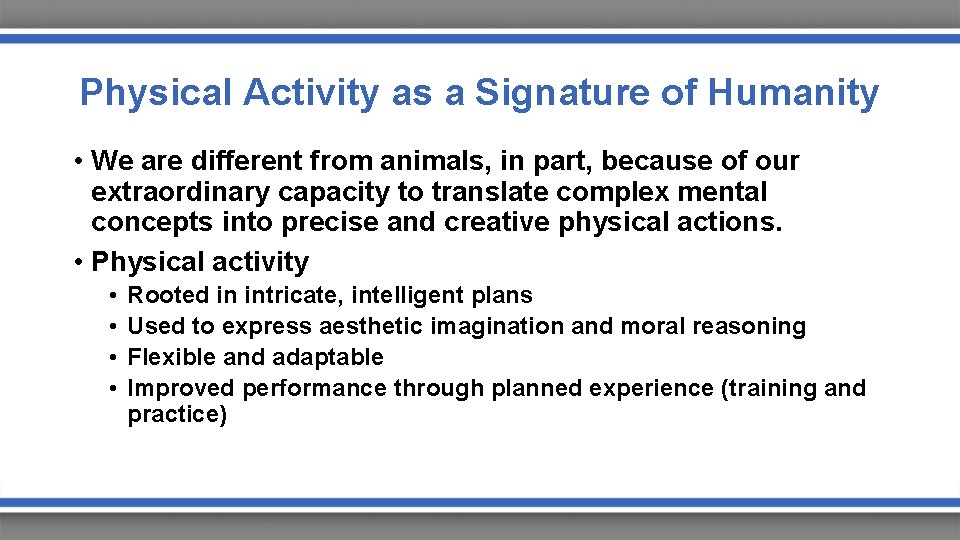 Physical Activity as a Signature of Humanity

• We are different from animals, in part, because of our extraordinary capacity to translate complex mental concepts into precise and creative physical actions.

• Physical activity
  • Rooted in intricate, intelligent plans
  • Used to express aesthetic imagination and moral reasoning
  • Flexible and adaptable
  • Improved performance through planned experience (training and practice)